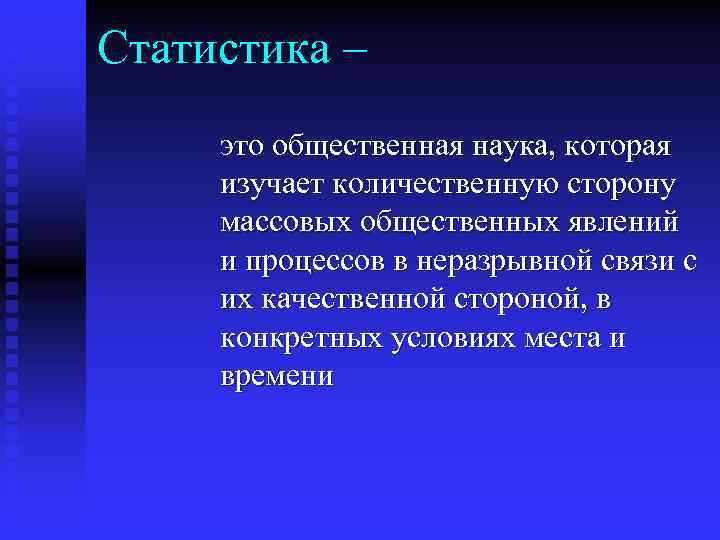 Статистика –

это общественная наука, которая изучает количественную сторону массовых общественных явлений и процессов в неразрывной связи с их качественной стороной, в конкретных условиях места и времени